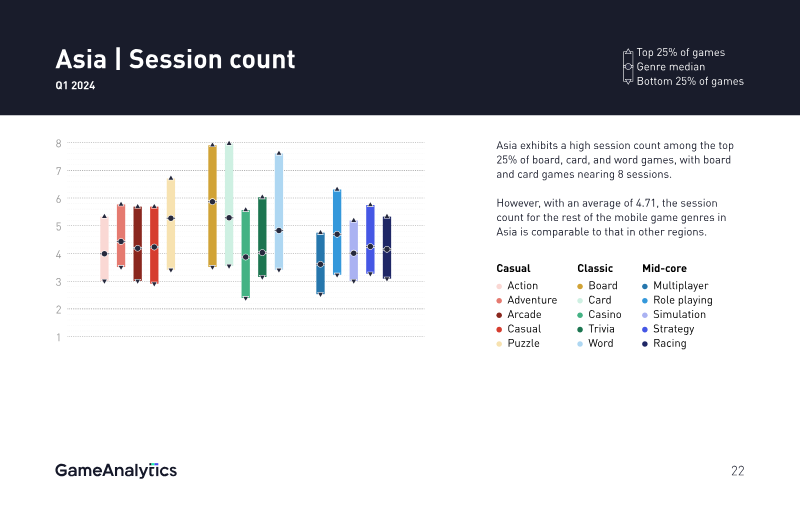 Asia | Session count
Q1 2024

Top 25% of games
Genre median
Bottom 25% of games

8
7
6
5
4
3
2
1

Asia exhibits a high session count among the top 25% of board, card, and word games, with board and card games nearing 8 sessions.

However, with an average of 4.71, the session count for the rest of the mobile game genres in Asia is comparable to that in other regions.

Casual
Action
Adventure
Arcade
Casual
Puzzle

Classic
Board
Card
Casino
Trivia
Word

Mid-core
Multiplayer
Role playing
Simulation
Strategy
Racing

GameAnalytics

22